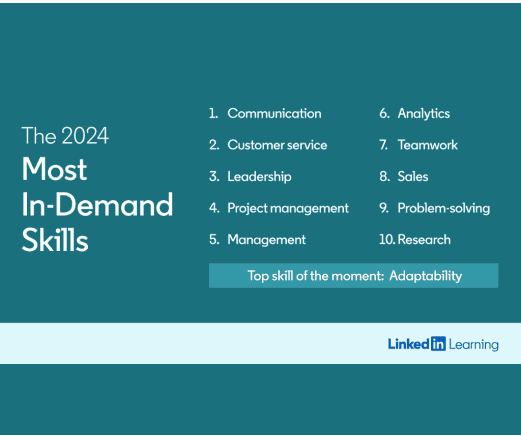 The 2024
Most In-Demand Skills

1. Communication
2. Customer service
3. Leadership
4. Project management
5. Management

6. Analytics
7. Teamwork
8. Sales
9. Problem-solving
10. Research

Top skill of the moment: Adaptability

LinkedIn Learning